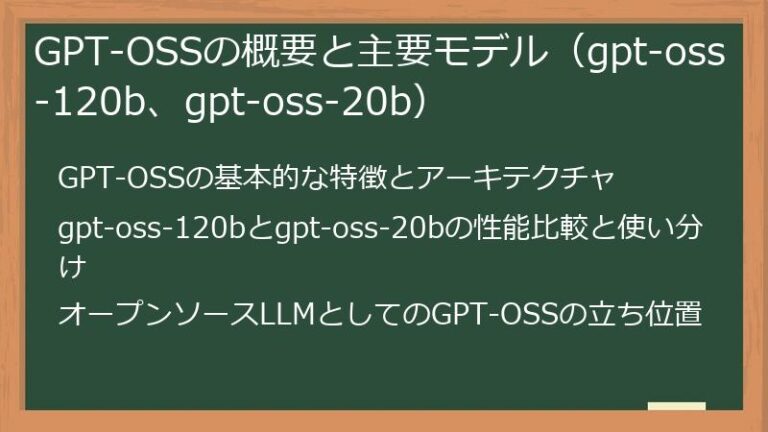 GPT-OSSの概要と主要モデル（gpt-oss-120b、gpt-oss-20b）

GPT-OSSの基本的な特徴とアーキテクチャ

gpt-oss-120bとgpt-oss-20bの性能比較と使い分け

オープンソースLLMとしてのGPT-OSSの立ち位置